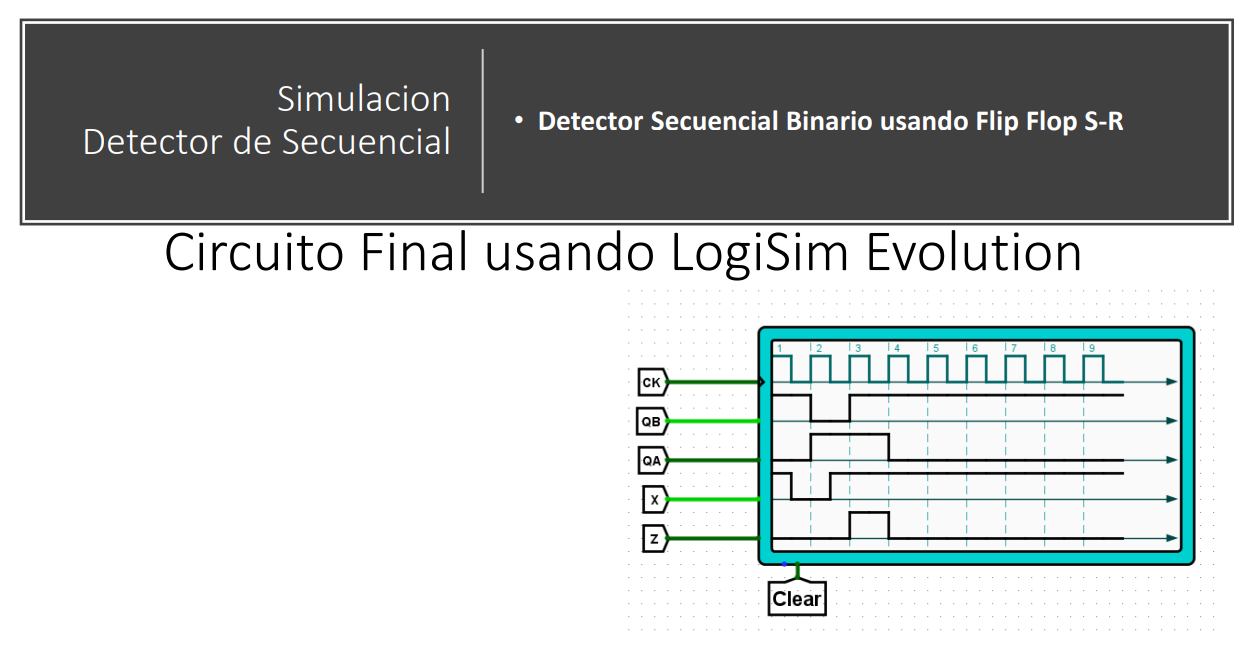 Simulacion
Detector de Secuencial

• Detector Secuencial Binario usando Flip Flop S-R

Circuito Final usando LogiSim Evolution

1 2 3 4 5 6 7 8 9

CK
QB
QA
X
Z

Clear